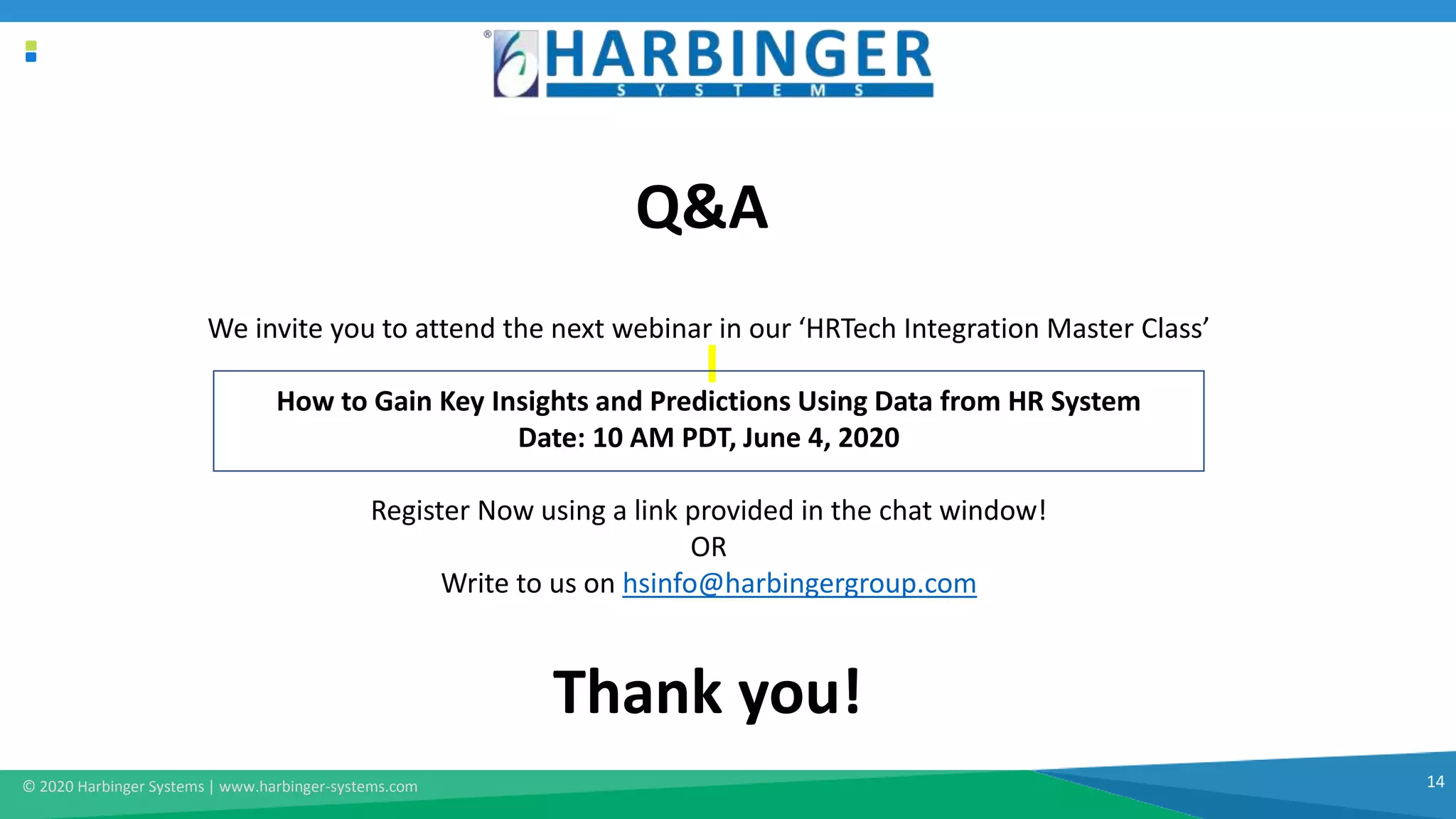 HARBINGER
SYSTEMS

Q&A

We invite you to attend the next webinar in our ‘HRTech Integration Master Class’

How to Gain Key Insights and Predictions Using Data from HR System
Date: 10 AM PDT, June 4, 2020

Register Now using a link provided in the chat window!
OR
Write to us on hsinfo@harbingergroup.com

Thank you!

© 2020 Harbinger Systems | www.harbinger-systems.com

14